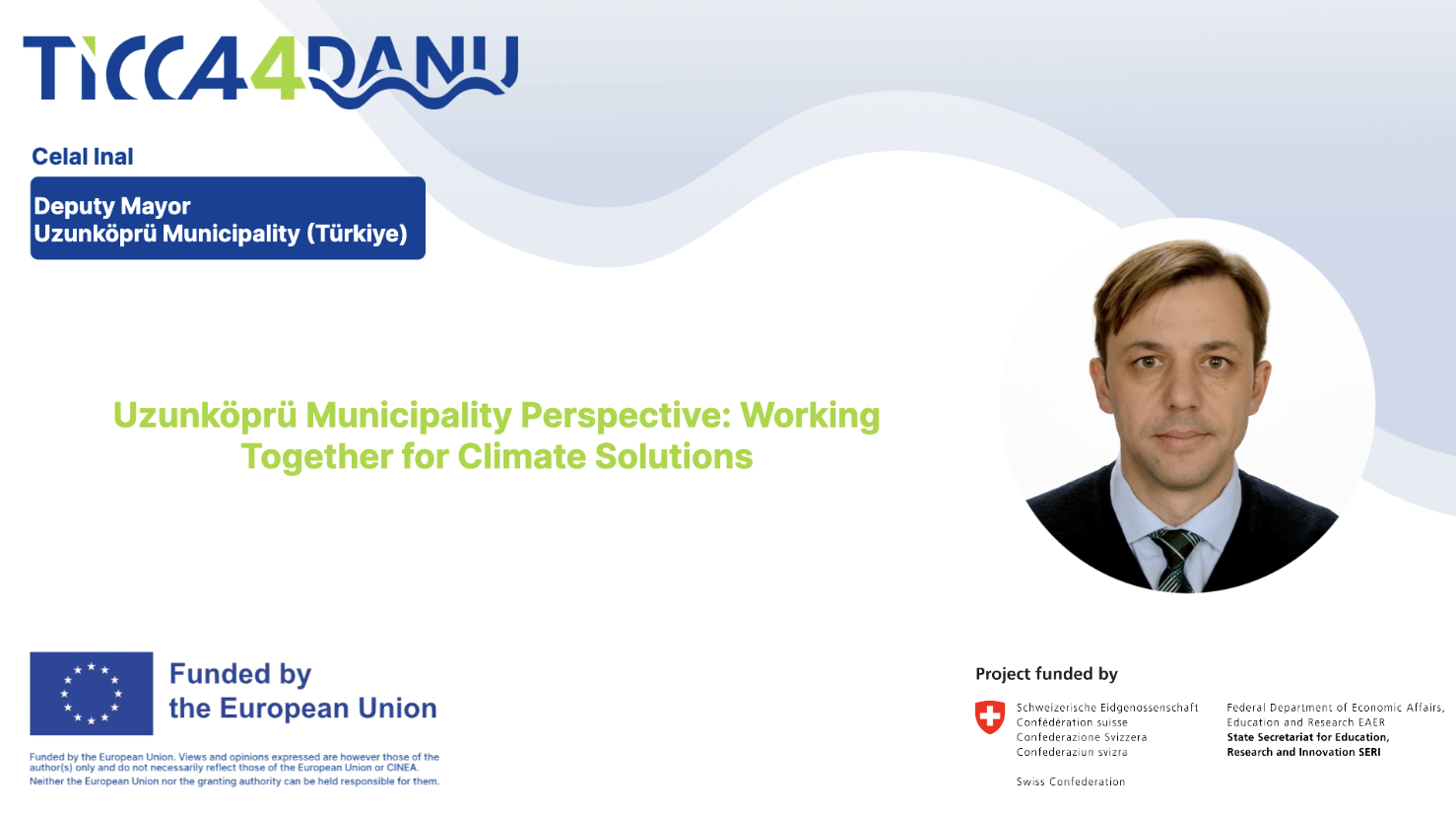 TICCA4DANU

Celal Inal

Deputy Mayor
Uzunköprü Municipality (Türkiye)

Uzunköprü Municipality Perspective: Working Together for Climate Solutions

Funded by the European Union

Funded by the European Union. Views and opinions expressed are however those of the author(s) only and do not necessarily reflect those of the European Union or CINEA. Neither the European Union nor the granting authority can be held responsible for them.

Project funded by

Schweizerische Eidgenossenschaft
Confédération suisse
Confederazione Svizzera
Confederaziun svizra

Swiss Confederation

Federal Department of Economic Affairs, Education and Research EAER
State Secretariat for Education, Research and Innovation SERI